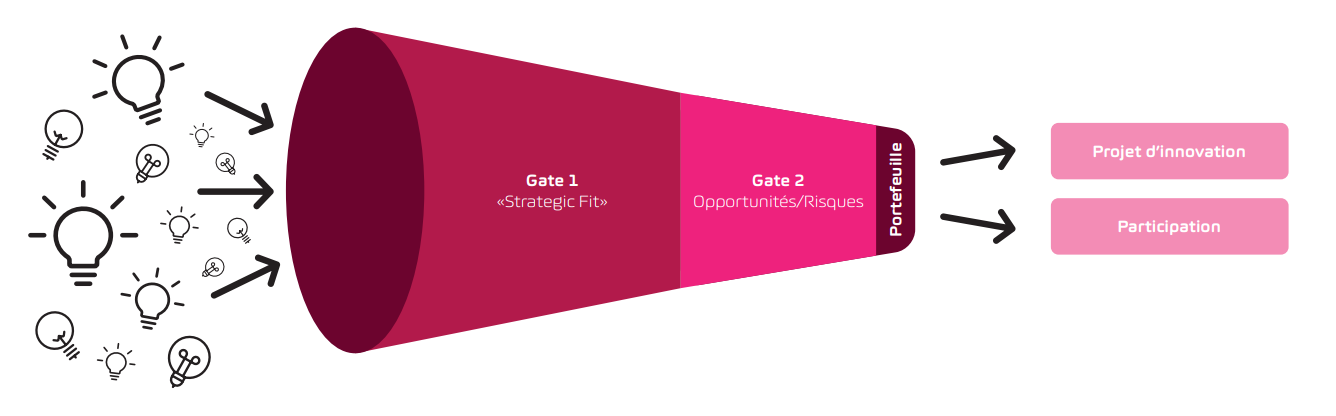 Gate 1
«Strategic Fit»

Gate 2
Opportunités/Risques

Portefeuille

Projet d'innovation

Participation